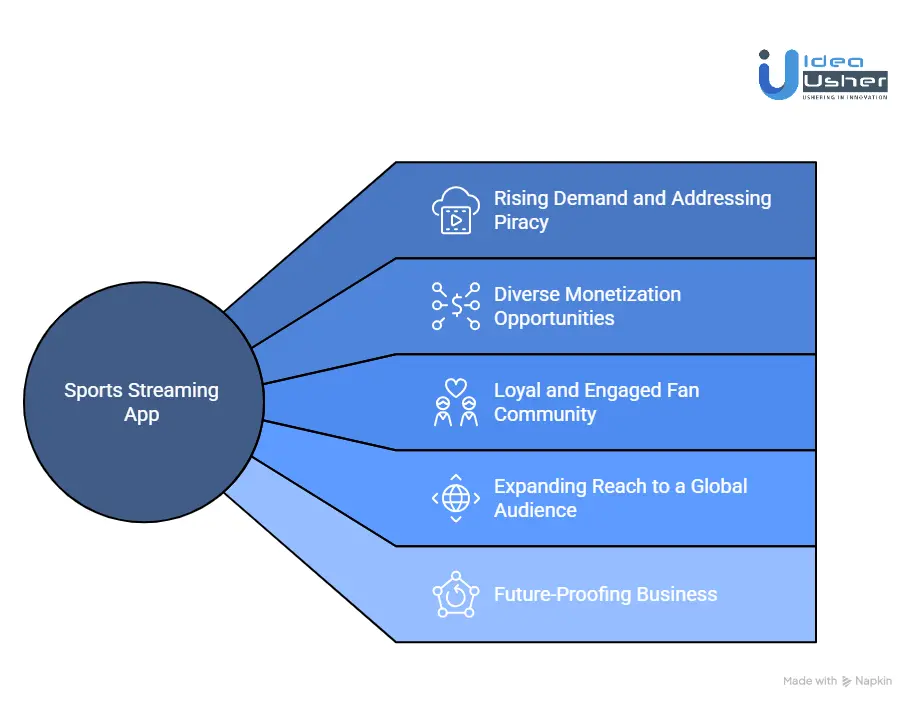 Idea Usher
USHERING IN INNOVATION

Sports Streaming App

Rising Demand and Addressing Piracy

Diverse Monetization Opportunities

Loyal and Engaged Fan Community

Expanding Reach to a Global Audience

Future-Proofing Business

Made with Napkin